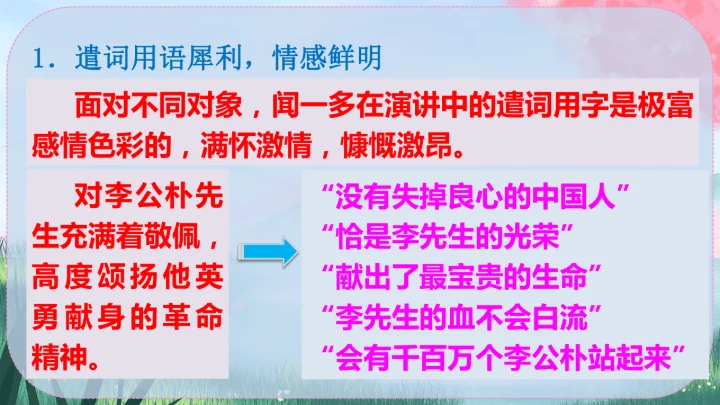 1．遣词用语犀利，情感鲜明

面对不同对象，闻一多在演讲中的遣词用字是极富感情色彩的，满怀激情，慷慨激昂。

对李公朴先生充满着敬佩，高度颂扬他英勇献身的革命精神。

“没有失掉良心的中国人”
“恰是李先生的光荣”
“献出了最宝贵的生命”
“李先生的血不会白流”
“会有千百万个李公朴站起来”